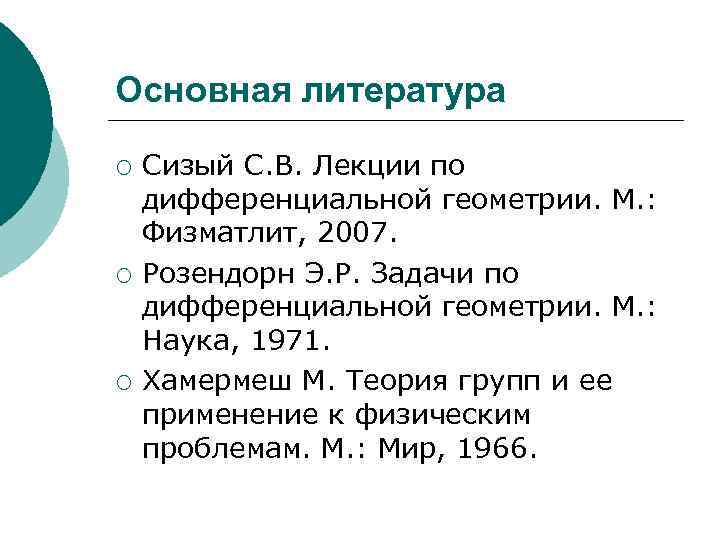 Основная литература

○ Сизый С.В. Лекции по дифференциальной геометрии. М.: Физматлит, 2007.
○ Розендорн Э.Р. Задачи по дифференциальной геометрии. М.: Наука, 1971.
○ Хамермеш М. Теория групп и ее применение к физическим проблемам. М.: Мир, 1966.